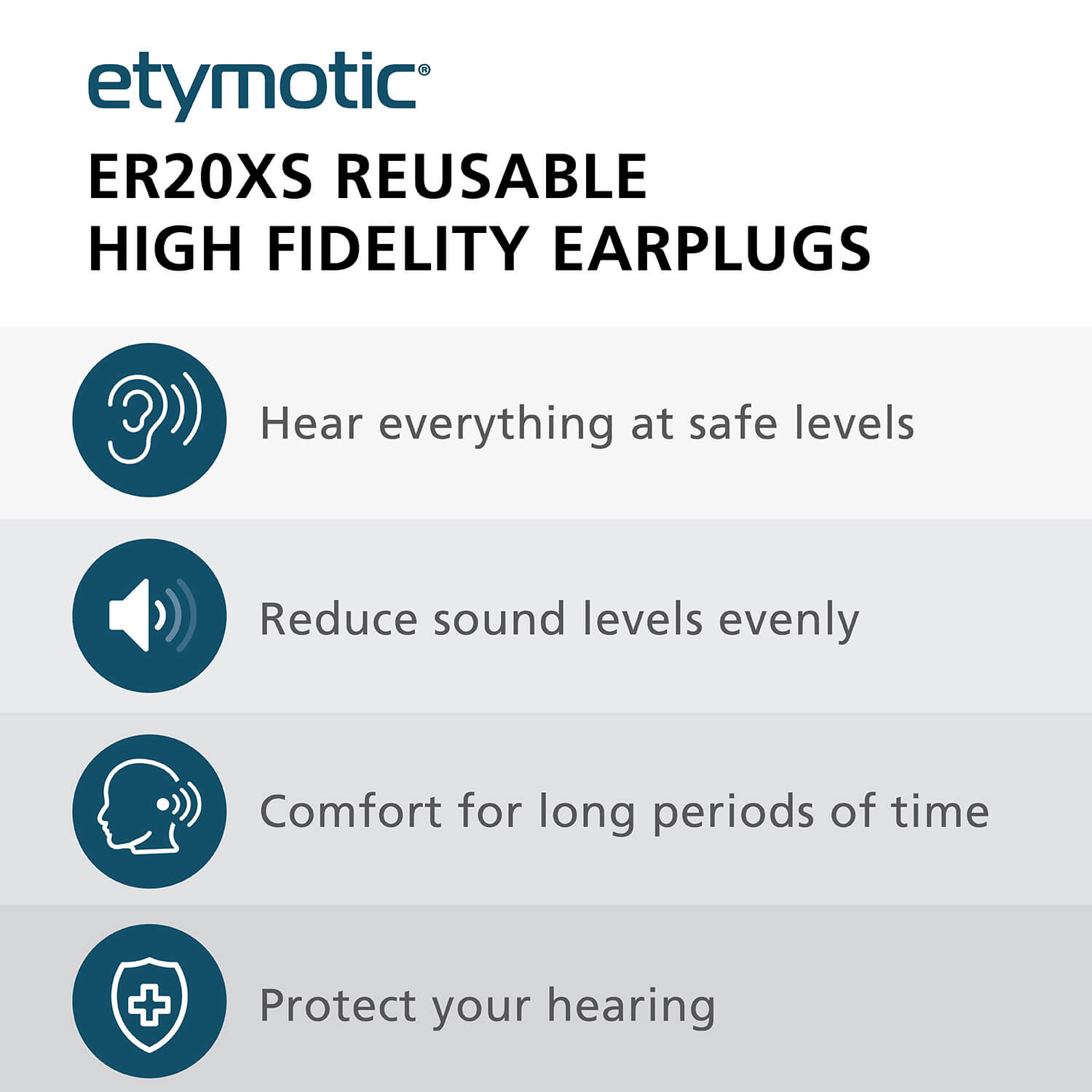 etymotic®

ER20XS REUSABLE HIGH FIDELITY EARPLUGS

Hear everything at safe levels

Reduce sound levels evenly

Comfort for long periods of time

Protect your hearing